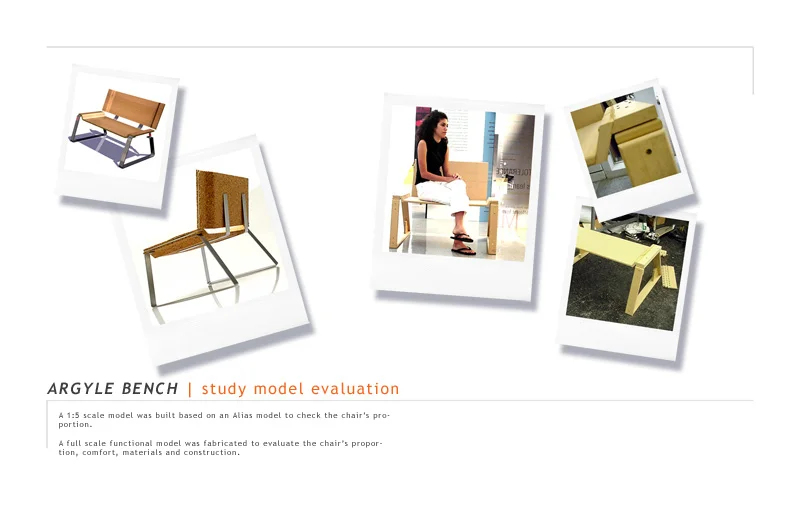 ARGYLE BENCH | study model evaluation

A 1:5 scale model was built based on an Alias model to check the chair's proportion.

A full scale functional model was fabricated to evaluate the chair's proportion, comfort, materials and construction.